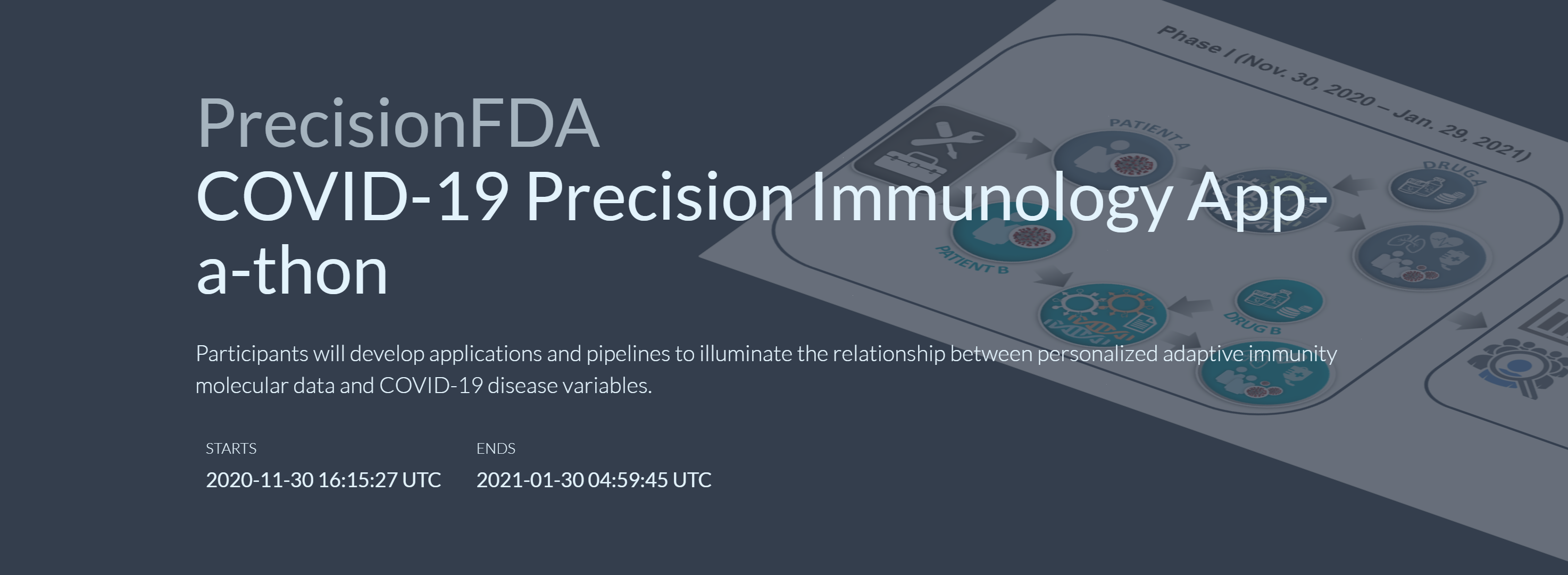 PrecisionFDA
COVID-19 Precision Immunology App-a-thon

Participants will develop applications and pipelines to illuminate the relationship between personalized adaptive immunity molecular data and COVID-19 disease variables.

STARTS
2020-11-30 16:15:27 UTC

ENDS
2021-01-30 04:59:45 UTC

Phase I (Nov. 30, 2020 – Jan. 29, 2021)

PATIENT A

DRUG A

PATIENT B

DRUG B